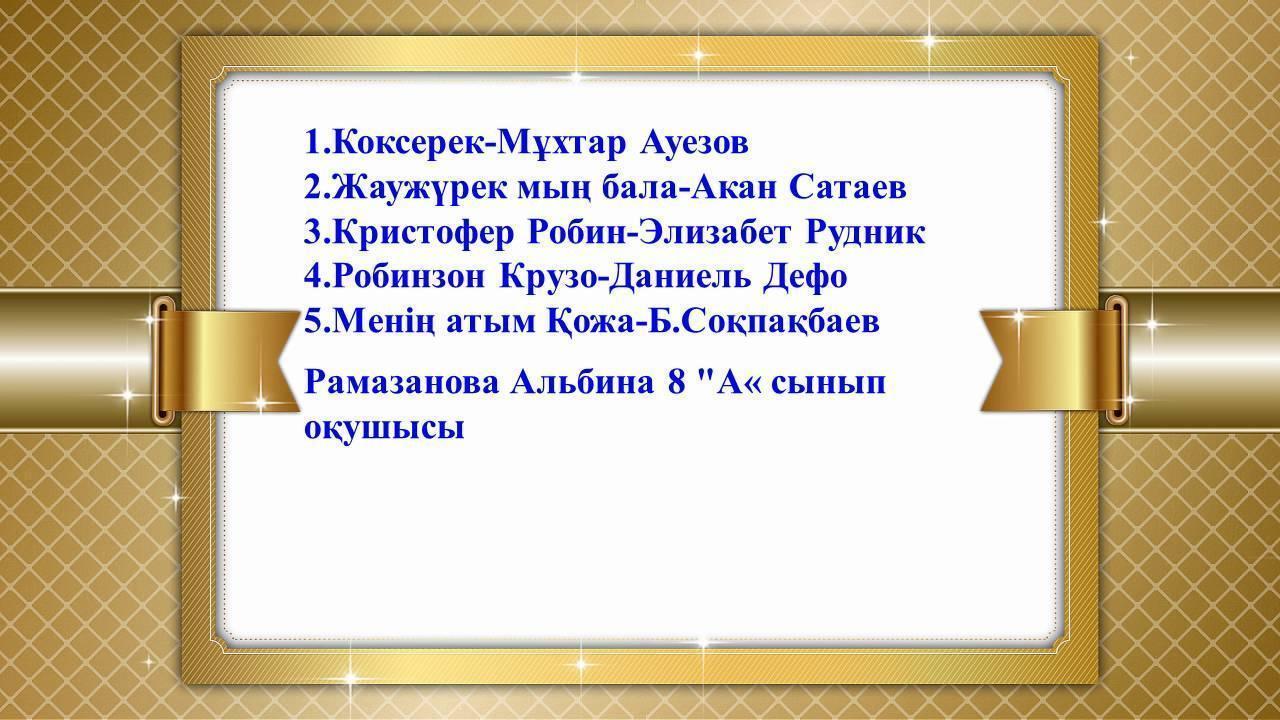 1.Коксерек-Мұхтар Ауезов
2.Жаужүрек мың бала-Акан Сатаев
3.Кристофер Робин-Элизабет Рудник
4.Робинзон Крузо-Даниель Дефо
5.Менің атым Қожа-Б.Соқпақбаев

Рамазанова Альбина 8 "А« сынып оқушысы